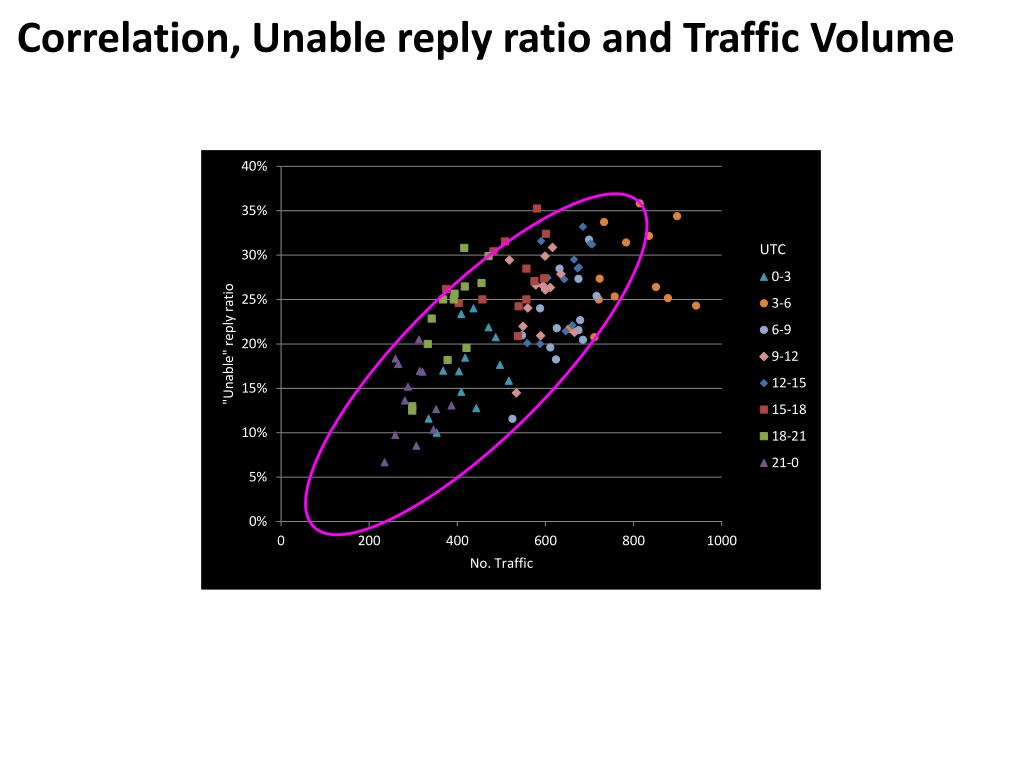 Correlation, Unable reply ratio and Traffic Volume

40%
35%
30%
25%
20%
15%
10%
5%
0%

"Unable" reply ratio

0
200
400
600
800
1000

No. Traffic

UTC
0-3
3-6
6-9
9-12
12-15
15-18
18-21
21-0